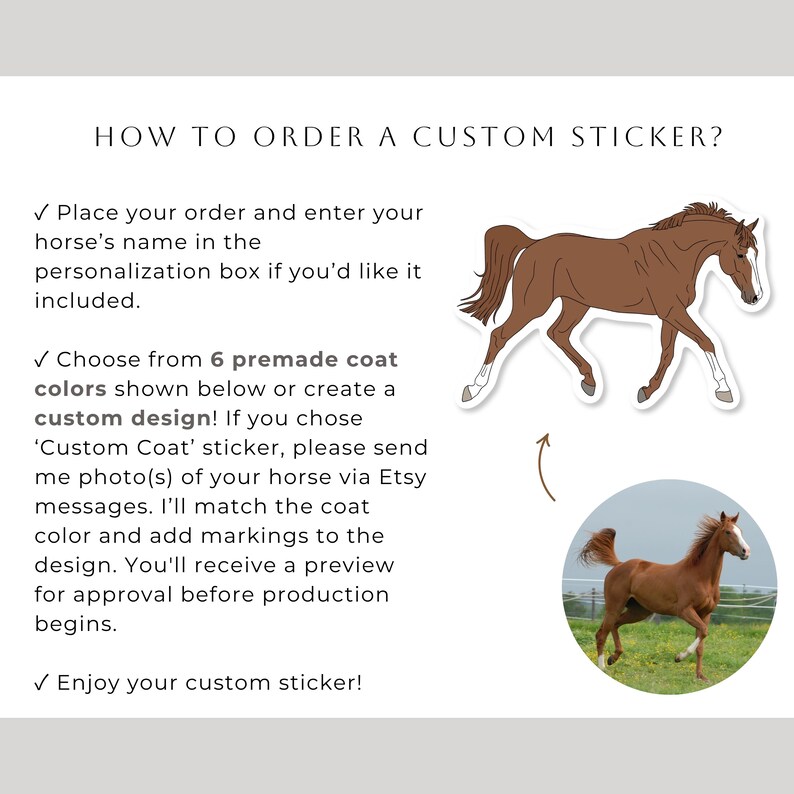 HOW TO ORDER A CUSTOM STICKER?

✓ Place your order and enter your horse's name in the personalization box if you'd like it included.

✓ Choose from 6 premade coat colors shown below or create a custom design! If you chose 'Custom Coat' sticker, please send me photo(s) of your horse via Etsy messages. I'll match the coat color and add markings to the design. You'll receive a preview for approval before production begins.

✓ Enjoy your custom sticker!